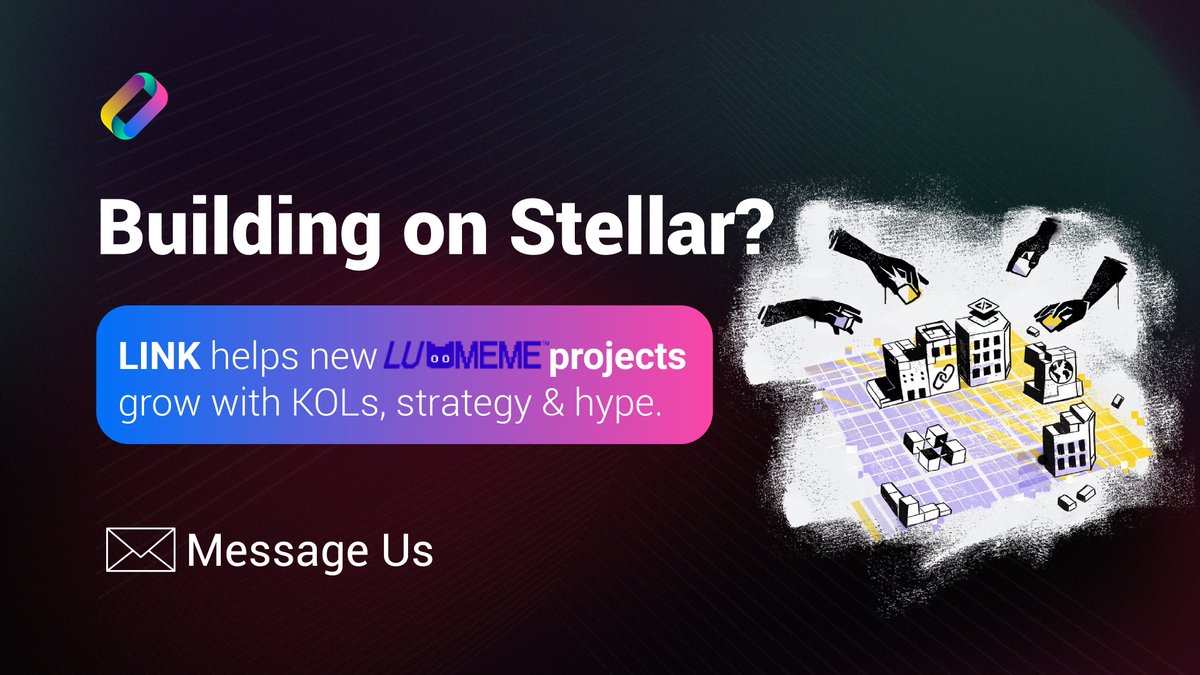 Building on Stellar?

LINK helps new LUMEME™ projects grow with KOLs, strategy & hype.

Message Us